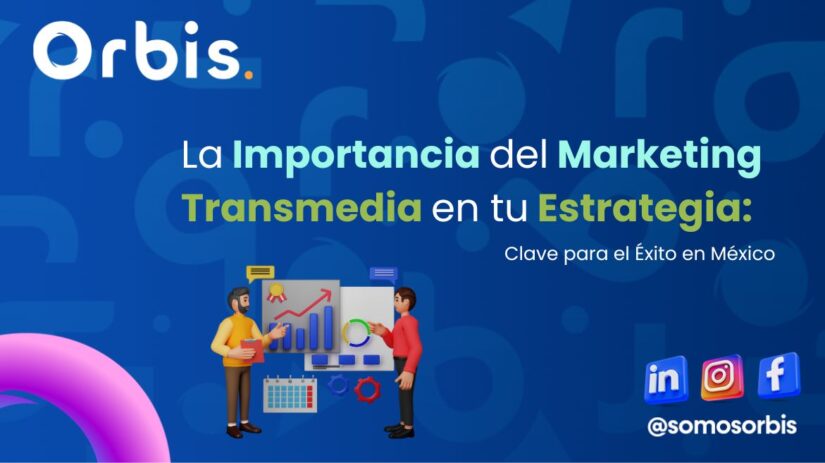 Orbis.

La Importancia del Marketing Transmedia en tu Estrategia:

Clave para el Éxito en México

in f

@somosorbis